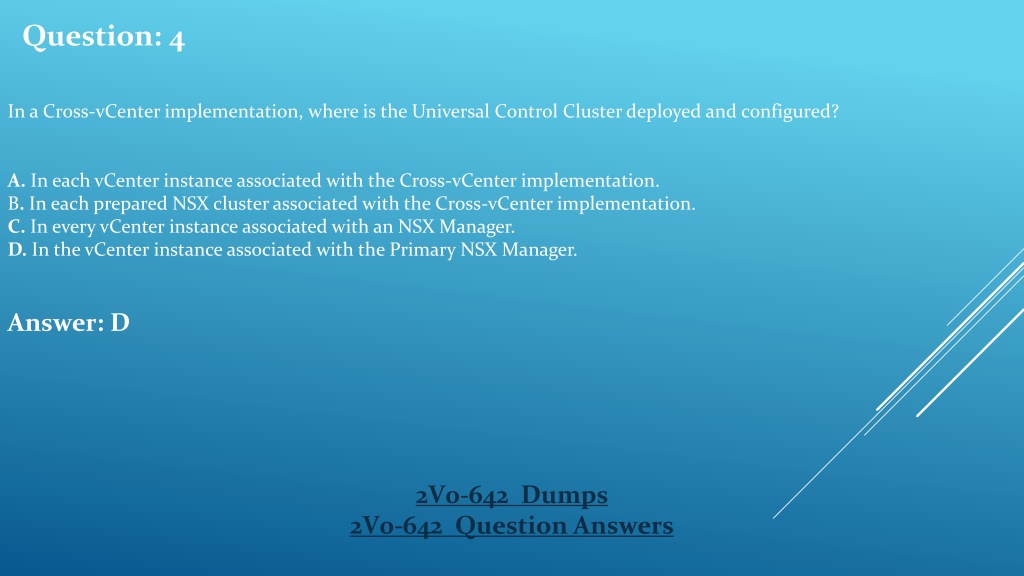 Question: 4

In a Cross-vCenter implementation, where is the Universal Control Cluster deployed and configured?

A. In each vCenter instance associated with the Cross-vCenter implementation.
B. In each prepared NSX cluster associated with the Cross-vCenter implementation.
C. In every vCenter instance associated with an NSX Manager.
D. In the vCenter instance associated with the Primary NSX Manager.

Answer: D

2V0-642 Dumps
2V0-642 Question Answers